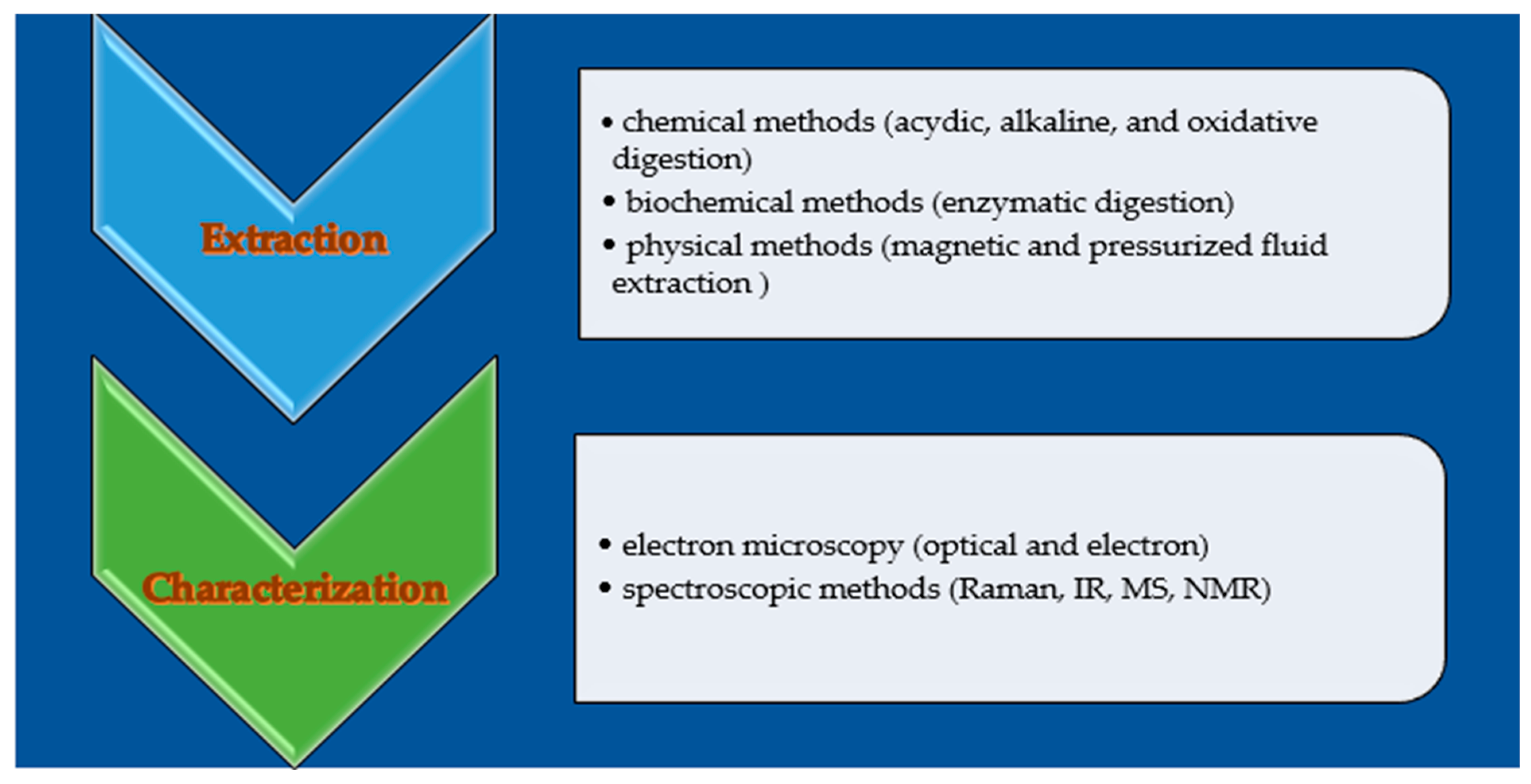 Extraction

• chemical methods (acydic, alkaline, and oxidative digestion)
• biochemical methods (enzymatic digestion)
• physical methods (magnetic and pressurized fluid extraction )

Characterization

• electron microscopy (optical and electron)
• spectroscopic methods (Raman, IR, MS, NMR)